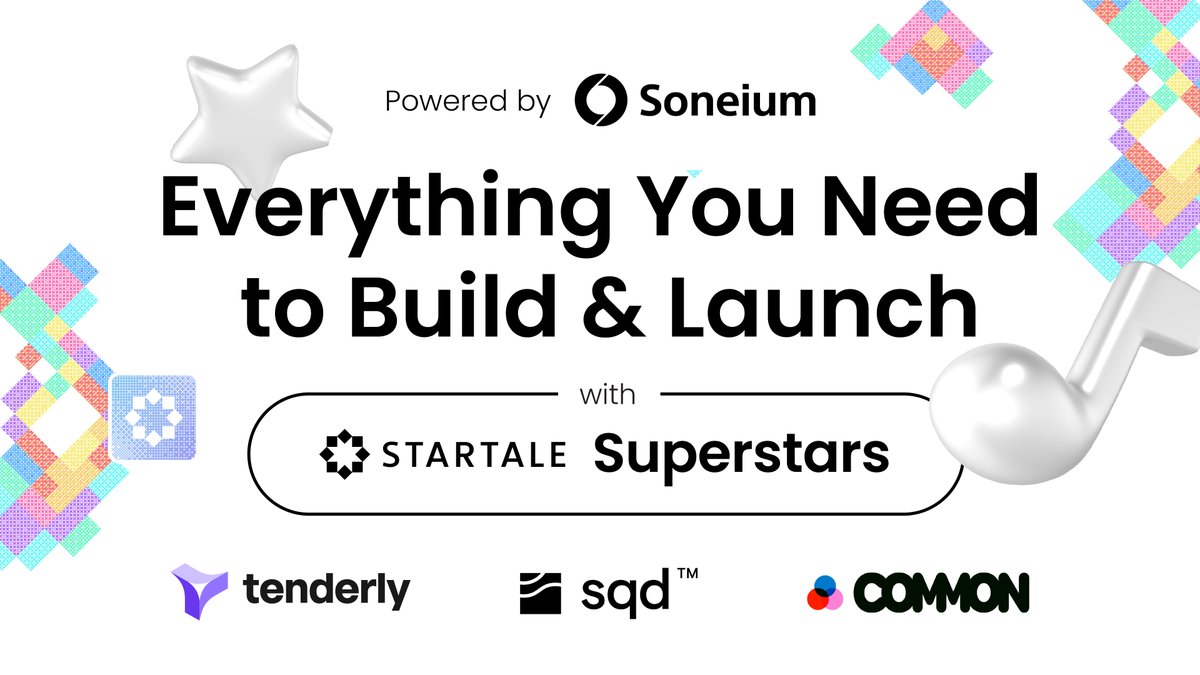 Powered by Soneium

Everything You Need to Build & Launch

with

STARTALE Superstars

tenderly

sqd™

COMMON